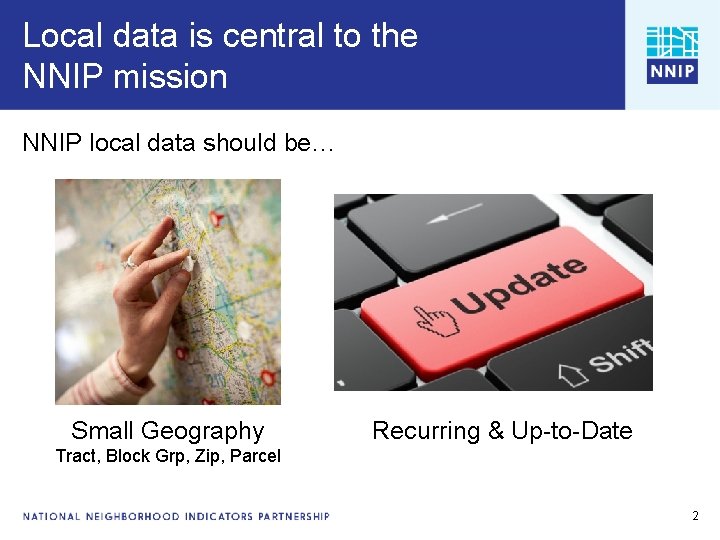 Local data is central to the NNIP mission

NNIP

NNIP local data should be…

Update

Shift

Small Geography
Tract, Block Grp, Zip, Parcel

Recurring & Up-to-Date

NATIONAL NEIGHBORHOOD INDICATORS PARTNERSHIP

2